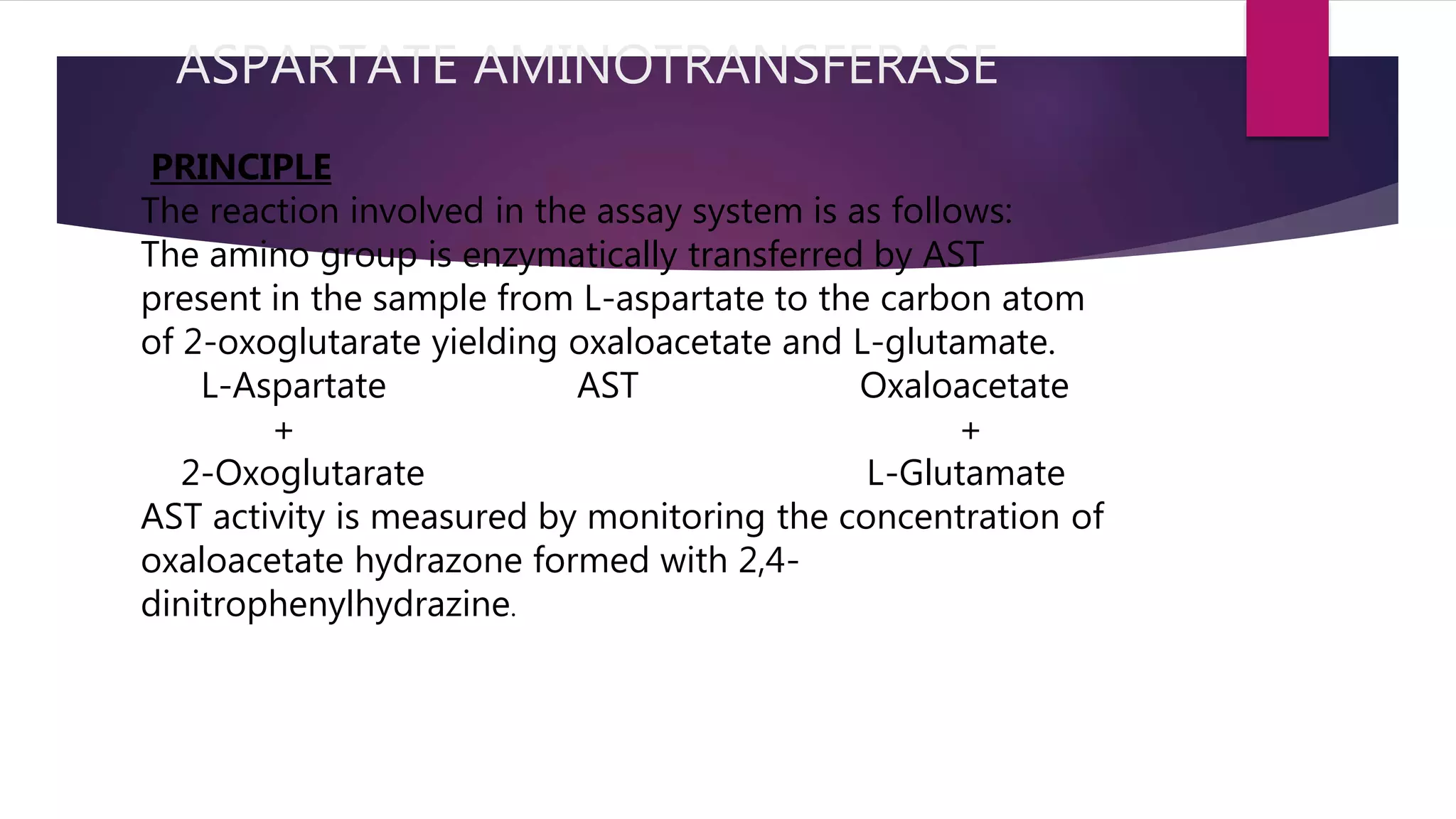 ASPARTATE AMINOTRANSFERASE

PRINCIPLE

The reaction involved in the assay system is as follows:
The amino group is enzymatically transferred by AST present in the sample from L-aspartate to the carbon atom of 2-oxoglutarate yielding oxaloacetate and L-glutamate.

L-Aspartate AST Oxaloacetate
+ +
2-Oxoglutarate L-Glutamate

AST activity is measured by monitoring the concentration of oxaloacetate hydrazone formed with 2,4-dinitrophenylhydrazine.